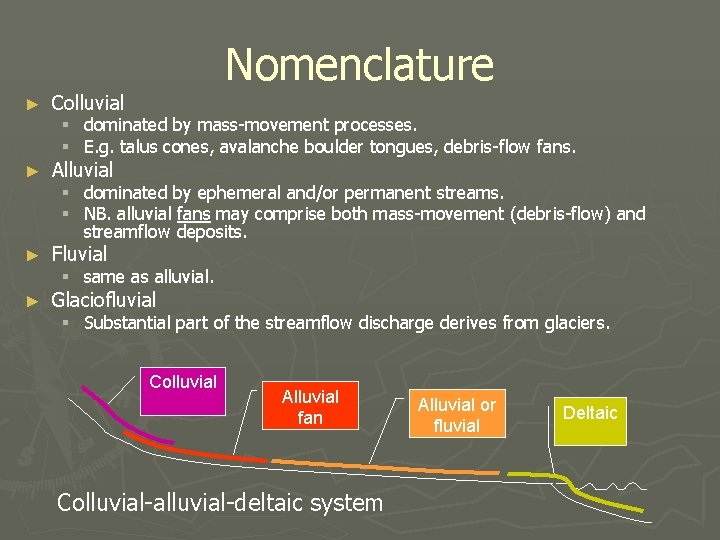 Nomenclature

► Colluvial
 ▪ dominated by mass-movement processes.
 ▪ E.g. talus cones, avalanche boulder tongues, debris-flow fans.
► Alluvial
 ▪ dominated by ephemeral and/or permanent streams.
 ▪ NB. alluvial fans may comprise both mass-movement (debris-flow) and streamflow deposits.
► Fluvial
 ▪ same as alluvial.
► Glaciofluvial
 ▪ Substantial part of the streamflow discharge derives from glaciers.

Colluvial

Alluvial fan

Alluvial or fluvial

Deltaic

Colluvial-alluvial-deltaic system